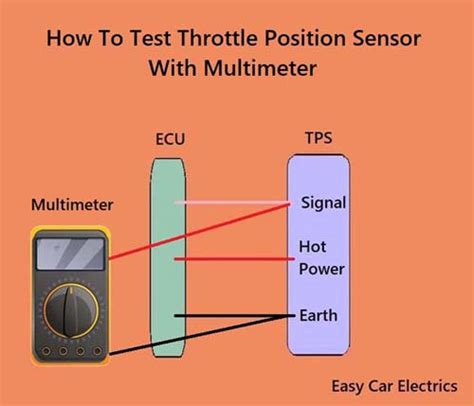 How To Test Throttle Position Sensor With Multimeter

ECU

TPS

Multimeter

Signal

Hot Power

Earth

Easy Car Electrics